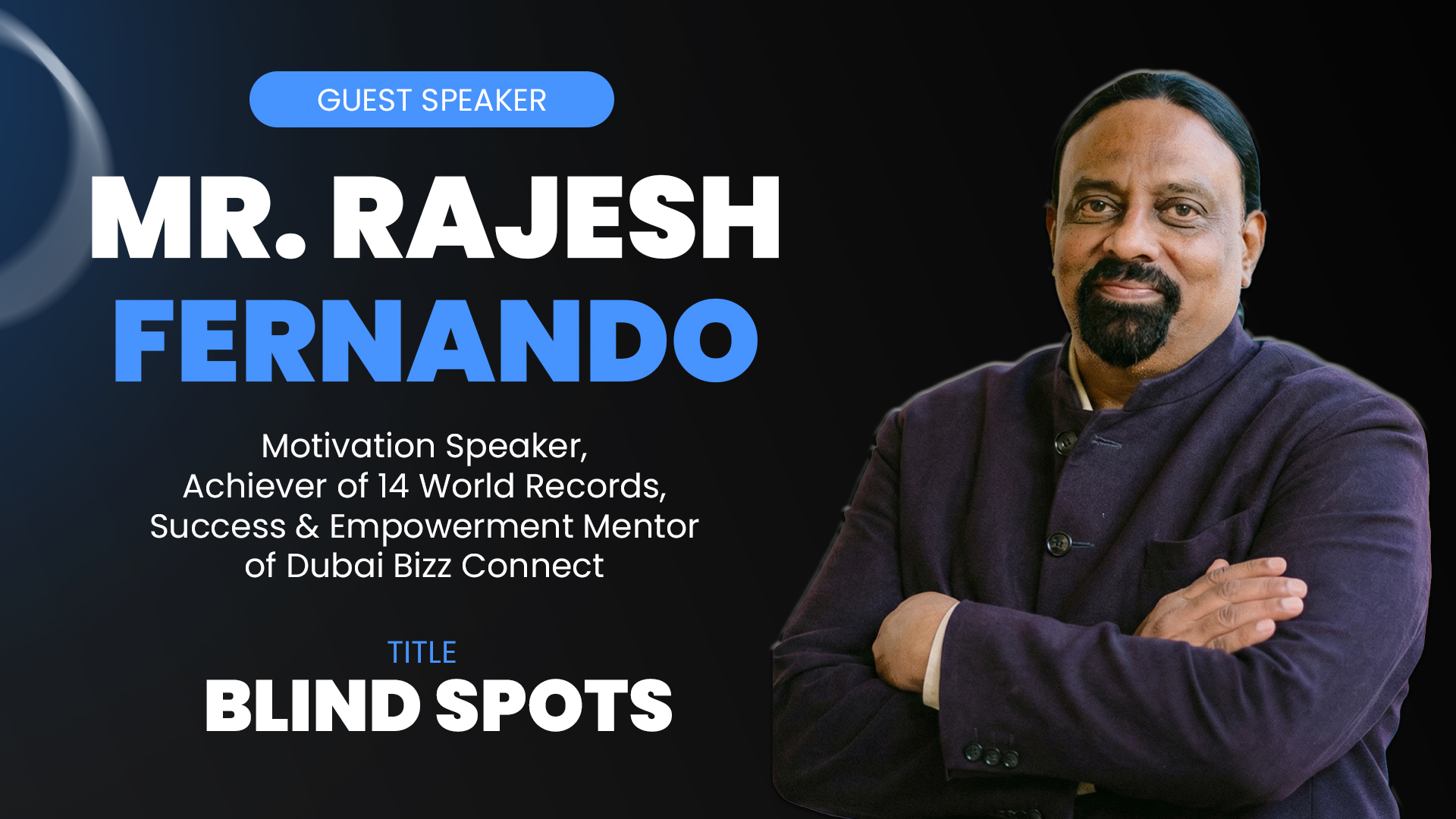 GUEST SPEAKER

MR. RAJESH FERNANDO

Motivation Speaker, Achiever of 14 World Records, Success & Empowerment Mentor of Dubai Bizz Connect

TITLE

BLIND SPOTS